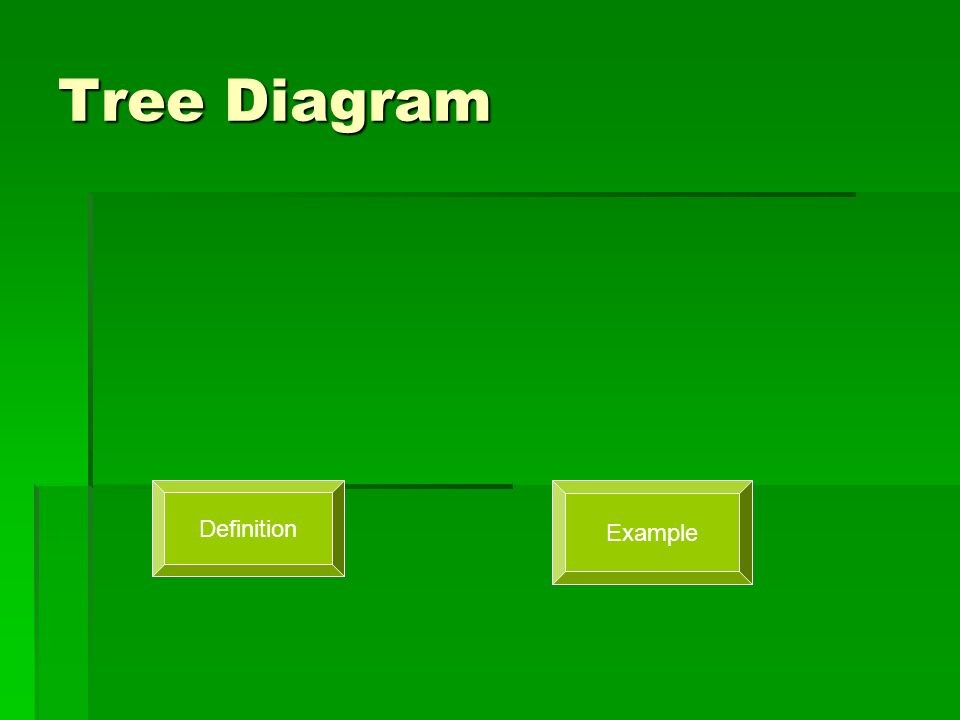 Tree Diagram

Definition

Example